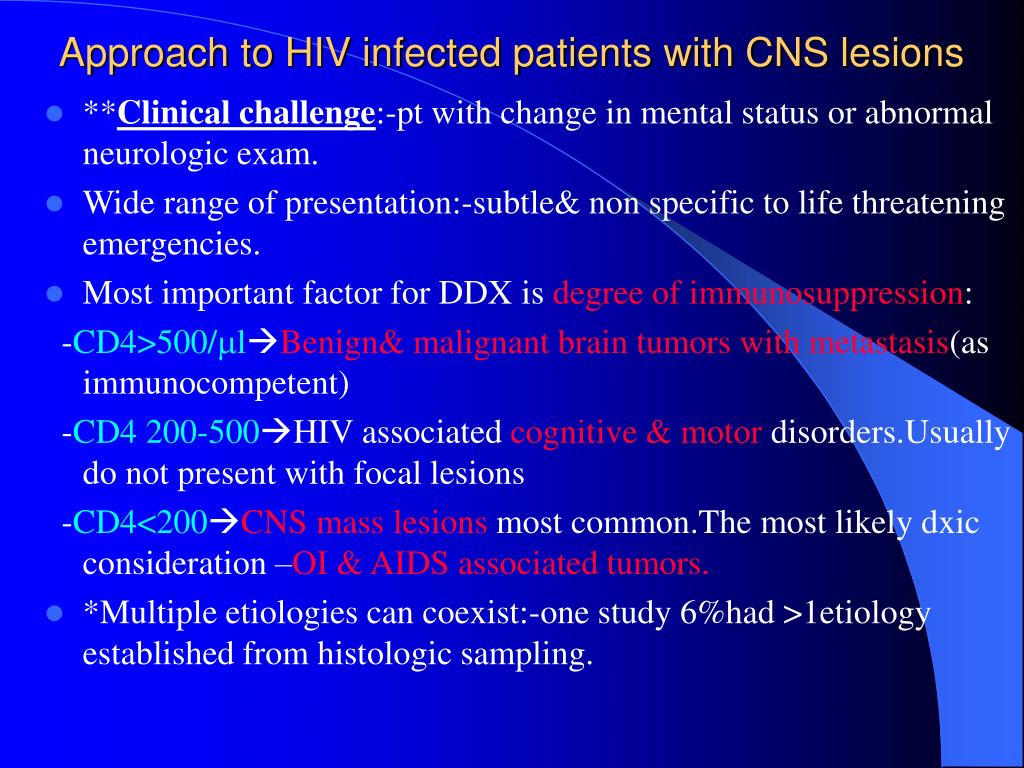 Approach to HIV infected patients with CNS lesions

**Clinical challenge:-pt with change in mental status or abnormal neurologic exam.

Wide range of presentation:-subtle& non specific to life threatening emergencies.

Most important factor for DDX is degree of immunosuppression:

-CD4>500/µl→Benign& malignant brain tumors with metastasis(as immunocompetent)

-CD4 200-500→HIV associated cognitive & motor disorders.Usually do not present with focal lesions

-CD4<200→CNS mass lesions most common.The most likely dxic consideration –OI & AIDS associated tumors.

*Multiple etiologies can coexist:-one study 6%had >1etiology established from histologic sampling.